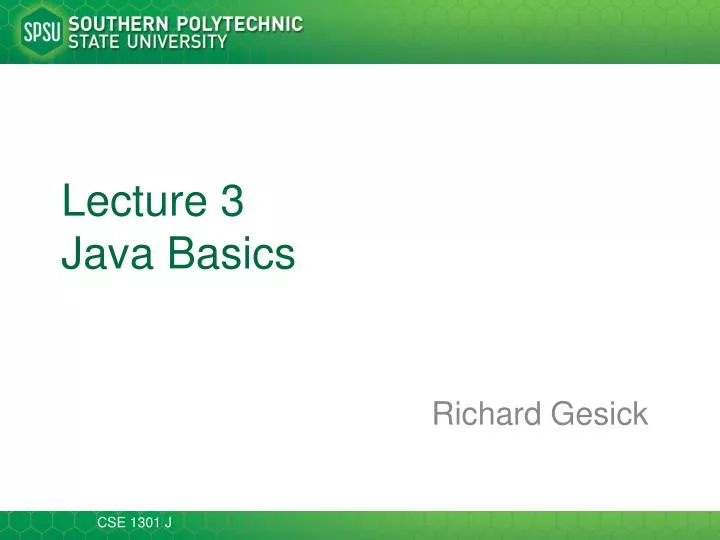 SPSU SOUTHERN POLYTECHNIC STATE UNIVERSITY

Lecture 3
Java Basics

Richard Gesick

CSE 1301 J